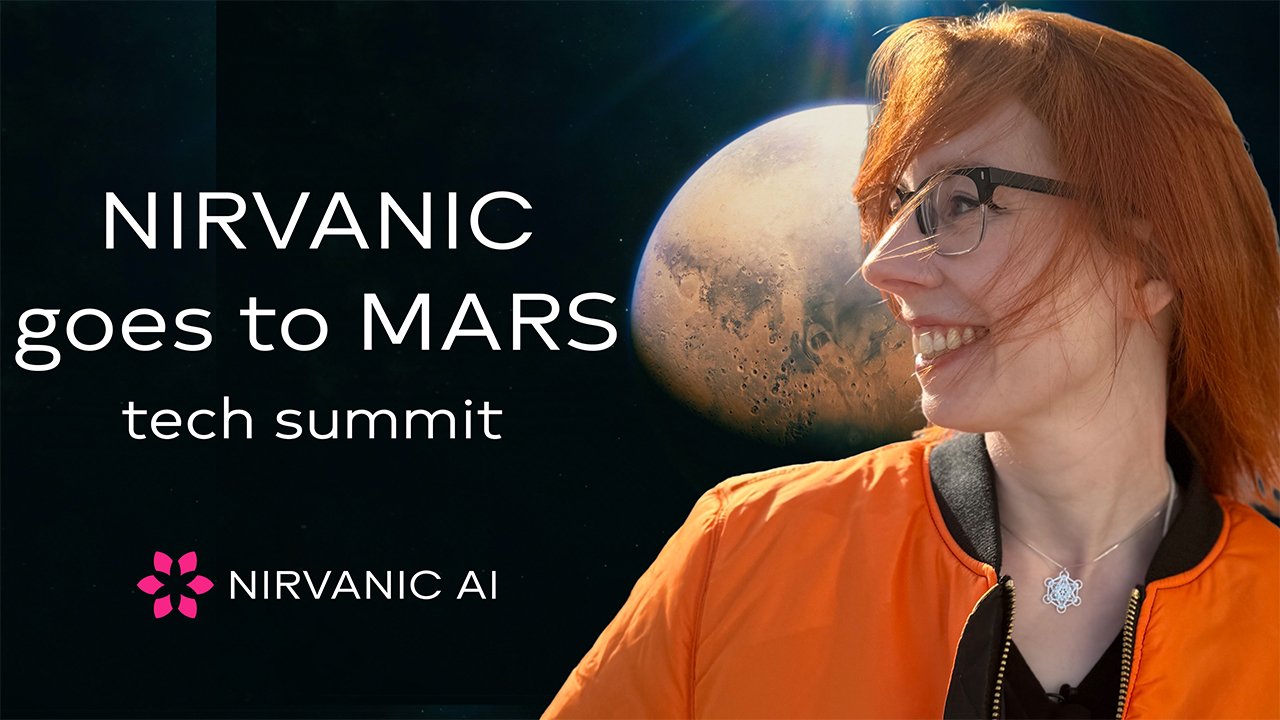 NIRVANIC
goes to MARS
tech summit

NIRVANIC AI